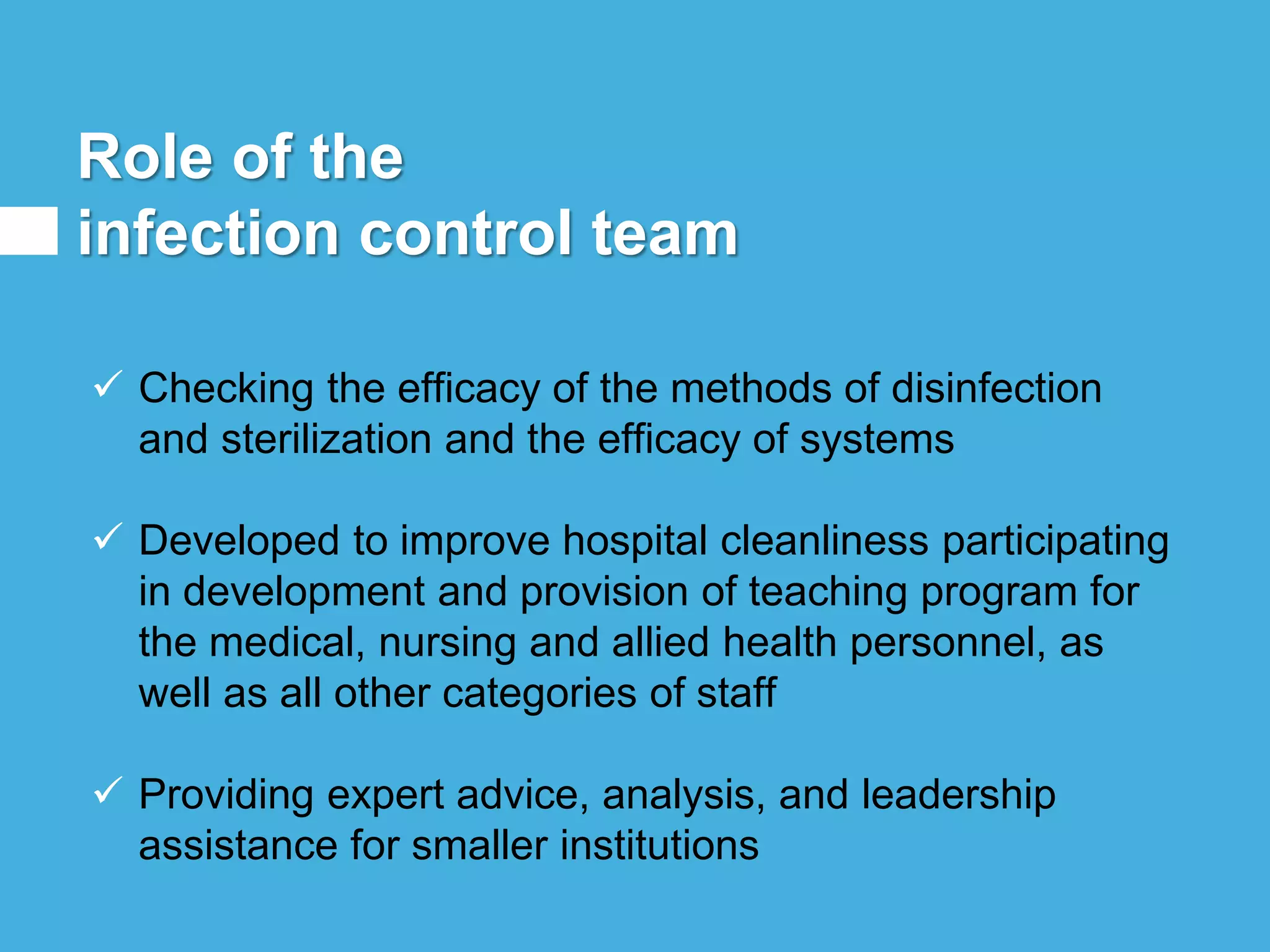 Role of the
infection control team

✓ Checking the efficacy of the methods of disinfection and sterilization and the efficacy of systems

✓ Developed to improve hospital cleanliness participating in development and provision of teaching program for the medical, nursing and allied health personnel, as well as all other categories of staff

✓ Providing expert advice, analysis, and leadership assistance for smaller institutions